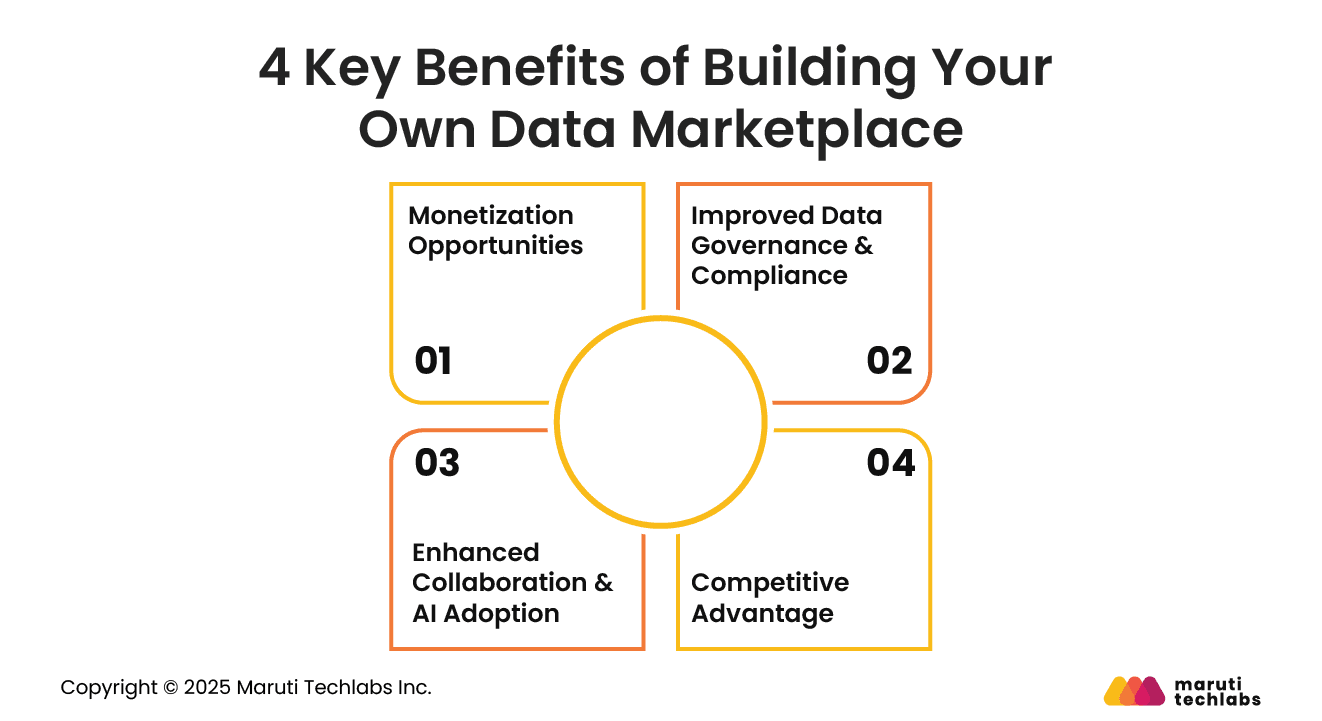 4 Key Benefits of Building Your Own Data Marketplace

Monetization Opportunities

01

Improved Data Governance & Compliance

02

03

Enhanced Collaboration & AI Adoption

04

Competitive Advantage

Copyright © 2025 Maruti Techlabs Inc.

maruti techlabs